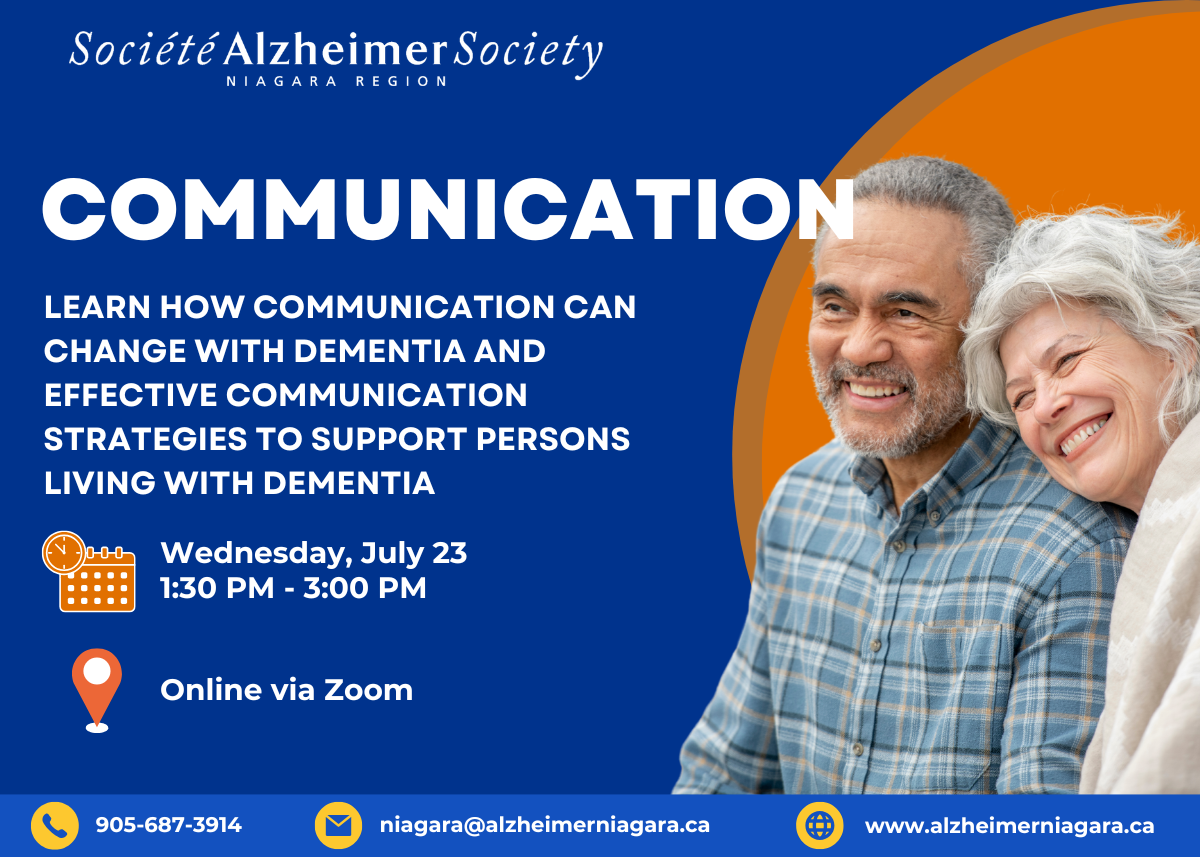 Société Alzheimer Society
NIAGARA REGION

COMMUNICATION

LEARN HOW COMMUNICATION CAN CHANGE WITH DEMENTIA AND EFFECTIVE COMMUNICATION STRATEGIES TO SUPPORT PERSONS LIVING WITH DEMENTIA

Wednesday, July 23
1:30 PM - 3:00 PM

Online via Zoom

905-687-3914
niagara@alzheimerniagara.ca
www.alzheimerniagara.ca